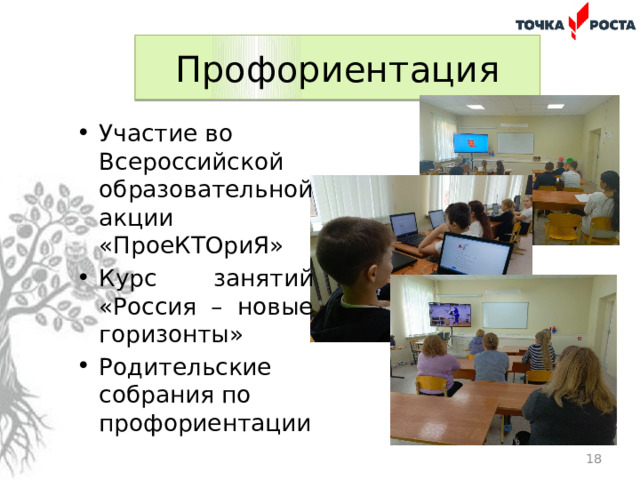 ТОЧКА РОСТА

Профориентация

• Участие во Всероссийской образовательной акции «ПроеКТОриЯ»
• Курс занятий «Россия – новые горизонты»
• Родительские собрания по профориентации

18